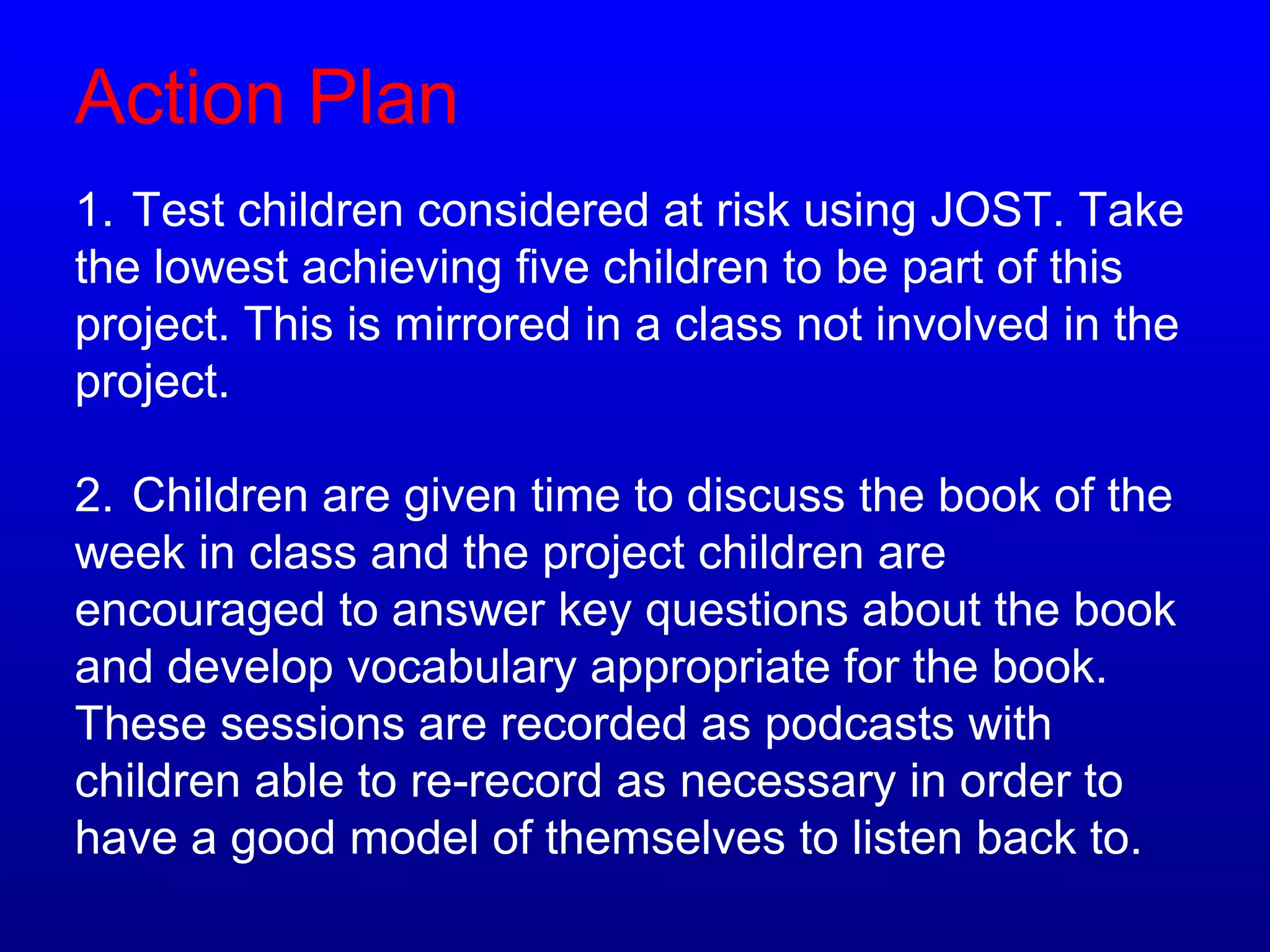 Action Plan

1. Test children considered at risk using JOST. Take the lowest achieving five children to be part of this project. This is mirrored in a class not involved in the project.

2. Children are given time to discuss the book of the week in class and the project children are encouraged to answer key questions about the book and develop vocabulary appropriate for the book. These sessions are recorded as podcasts with children able to re-record as necessary in order to have a good model of themselves to listen back to.